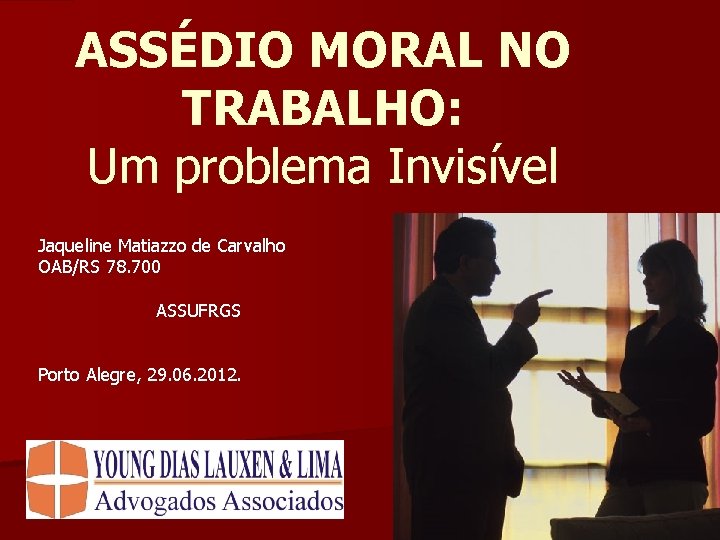 ASSÉDIO MORAL NO TRABALHO:
Um problema Invisível

Jaqueline Matiazzo de Carvalho
OAB/RS 78.700

ASSUFRGS

Porto Alegre, 29.06.2012.

YOUNG DIAS LAUXEN & LIMA
Advogados Associados